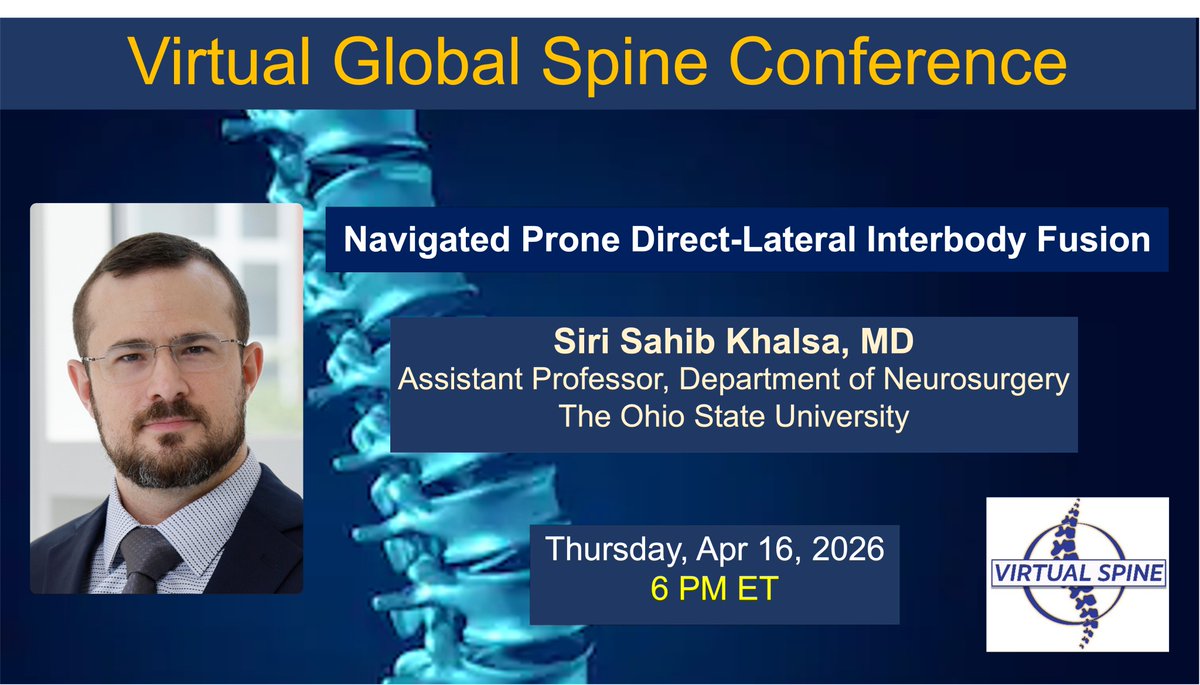 Virtual Global Spine Conference

Navigated Prone Direct-Lateral Interbody Fusion

Siri Sahib Khalsa, MD
Assistant Professor, Department of Neurosurgery
The Ohio State University

Thursday, Apr 16, 2026
6 PM ET

VIRTUAL SPINE